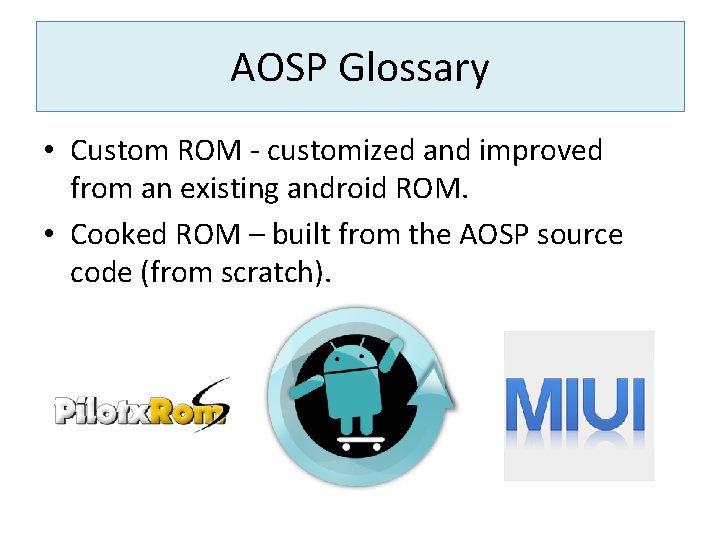 AOSP Glossary

• Custom ROM - customized and improved from an existing android ROM.

• Cooked ROM – built from the AOSP source code (from scratch).

PilotxRom

MIUI